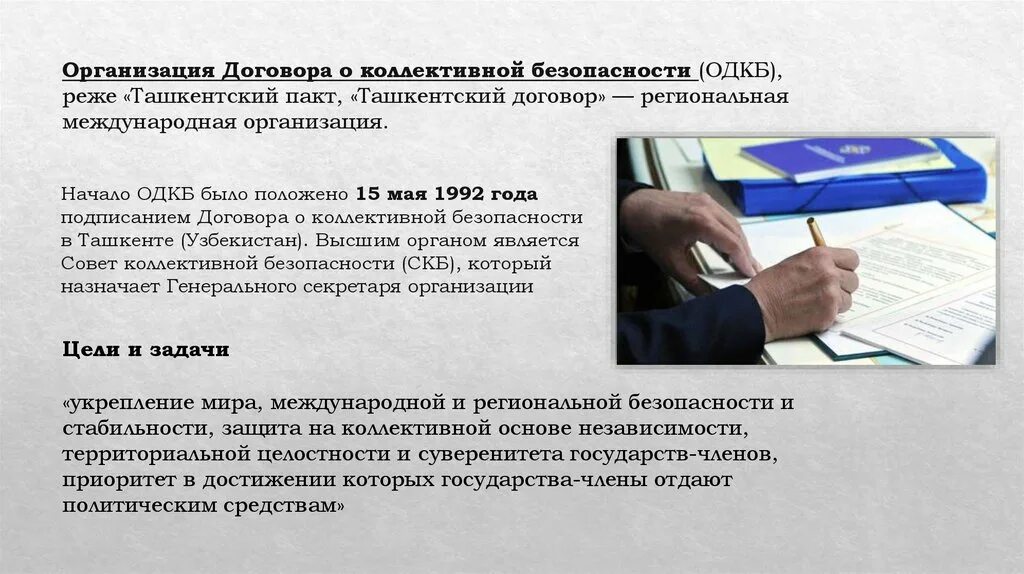 Организация Договора о коллективной безопасности (ОДКБ), реже «Ташкентский пакт, «Ташкентский договор» — региональная международная организация.

Начало ОДКБ было положено 15 мая 1992 года подписанием Договора о коллективной безопасности в Ташкенте (Узбекистан). Высшим органом является Совет коллективной безопасности (СКБ), который назначает Генерального секретаря организации

Цели и задачи

«укрепление мира, международной и региональной безопасности и стабильности, защита на коллективной основе независимости, территориальной целостности и суверенитета государств-членов, приоритет в достижении которых государства-члены отдают политическим средствам»